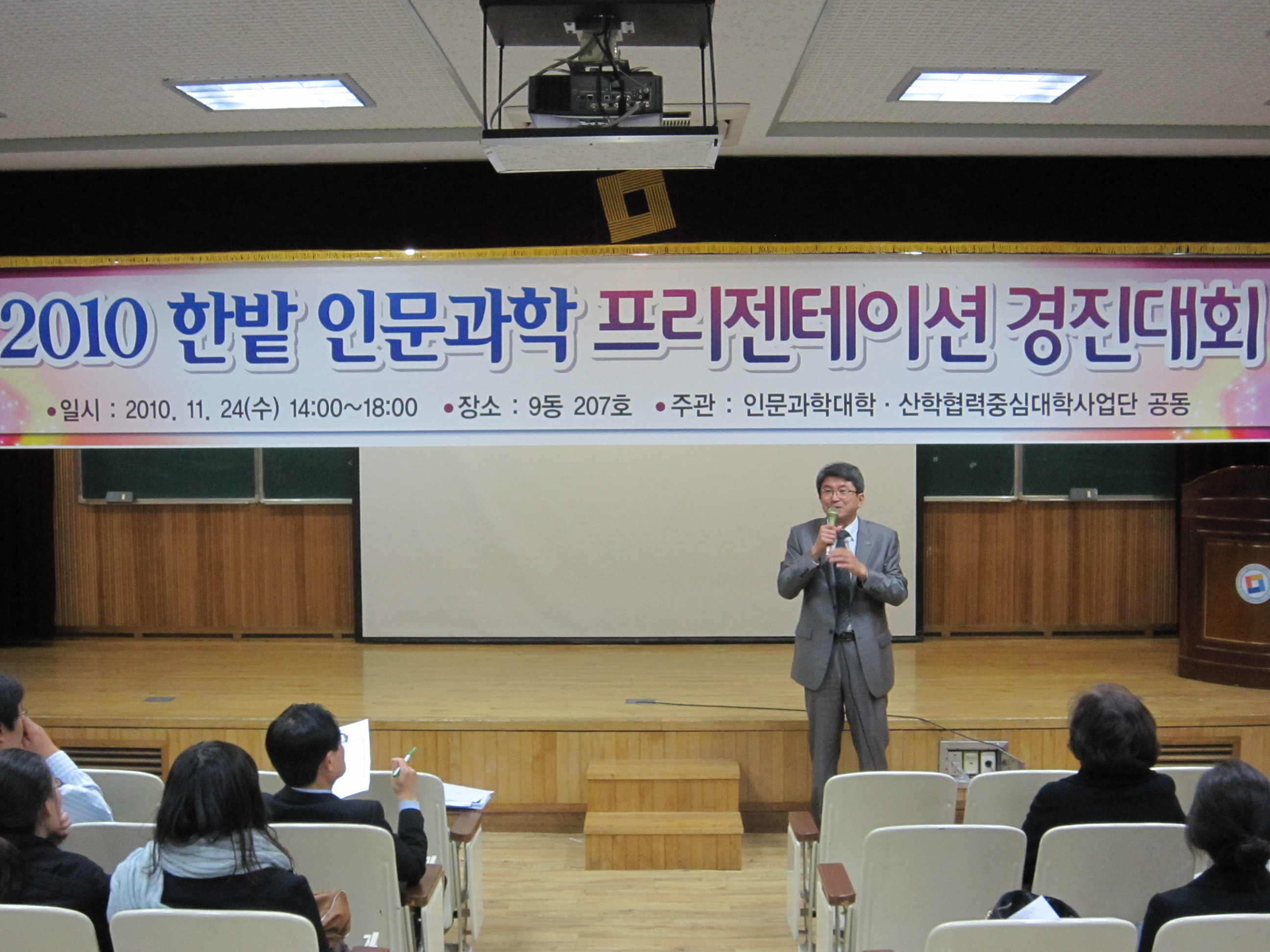 2010 한밭 인문과학 프리젠테이션 경진대회

•일시 : 2010. 11. 24(수) 14:00~18:00 •장소 : 9동 207호 •주관 : 인문과학대학 · 산학협력중심대학사업단 공동